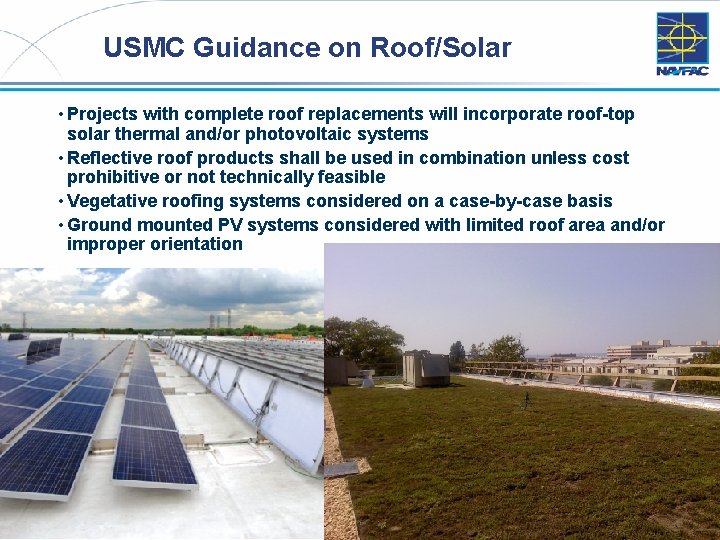 USMC Guidance on Roof/Solar

NAVFAC

• Projects with complete roof replacements will incorporate roof-top solar thermal and/or photovoltaic systems
• Reflective roof products shall be used in combination unless cost prohibitive or not technically feasible
• Vegetative roofing systems considered on a case-by-case basis
• Ground mounted PV systems considered with limited roof area and/or improper orientation